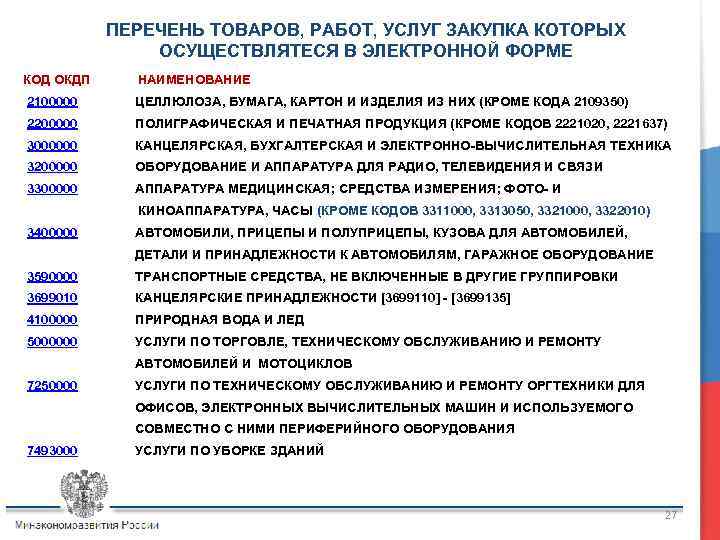 ПЕРЕЧЕНЬ ТОВАРОВ, РАБОТ, УСЛУГ ЗАКУПКА КОТОРЫХ ОСУЩЕСТВЛЯТЕСЯ В ЭЛЕКТРОННОЙ ФОРМЕ

| КОД ОКДП | НАИМЕНОВАНИЕ |
|---|---|
| 2100000 | ЦЕЛЛЮЛОЗА, БУМАГА, КАРТОН И ИЗДЕЛИЯ ИЗ НИХ (КРОМЕ КОДА 2109350) |
| 2200000 | ПОЛИГРАФИЧЕСКАЯ И ПЕЧАТНАЯ ПРОДУКЦИЯ (КРОМЕ КОДОВ 2221020, 2221637) |
| 3000000 | КАНЦЕЛЯРСКАЯ, БУХГАЛТЕРСКАЯ И ЭЛЕКТРОННО-ВЫЧИСЛИТЕЛЬНАЯ ТЕХНИКА |
| 3200000 | ОБОРУДОВАНИЕ И АППАРАТУРА ДЛЯ РАДИО, ТЕЛЕВИДЕНИЯ И СВЯЗИ |
| 3300000 | АППАРАТУРА МЕДИЦИНСКАЯ; СРЕДСТВА ИЗМЕРЕНИЯ; ФОТО- И КИНОАППАРАТУРА, ЧАСЫ (КРОМЕ КОДОВ 3311000, 3313050, 3321000, 3322010) |
| 3400000 | АВТОМОБИЛИ, ПРИЦЕПЫ И ПОЛУПРИЦЕПЫ, КУЗОВА ДЛЯ АВТОМОБИЛЕЙ, ДЕТАЛИ И ПРИНАДЛЕЖНОСТИ К АВТОМОБИЛЯМ, ГАРАЖНОЕ ОБОРУДОВАНИЕ |
| 3590000 | ТРАНСПОРТНЫЕ СРЕДСТВА, НЕ ВКЛЮЧЕННЫЕ В ДРУГИЕ ГРУППИРОВКИ |
| 3699010 | КАНЦЕЛЯРСКИЕ ПРИНАДЛЕЖНОСТИ [3699110] - [3699135] |
| 4100000 | ПРИРОДНАЯ ВОДА И ЛЕД |
| 5000000 | УСЛУГИ ПО ТОРГОВЛЕ, ТЕХНИЧЕСКОМУ ОБСЛУЖИВАНИЮ И РЕМОНТУ АВТОМОБИЛЕЙ И МОТОЦИКЛОВ |
| 7250000 | УСЛУГИ ПО ТЕХНИЧЕСКОМУ ОБСЛУЖИВАНИЮ И РЕМОНТУ ОРГТЕХНИКИ ДЛЯ ОФИСОВ, ЭЛЕКТРОННЫХ ВЫЧИСЛИТЕЛЬНЫХ МАШИН И ИСПОЛЬЗУЕМОГО СОВМЕСТНО С НИМИ ПЕРИФЕРИЙНОГО ОБОРУДОВАНИЯ |
| 7493000 | УСЛУГИ ПО УБОРКЕ ЗДАНИЙ |

Минэкономразвития России

27